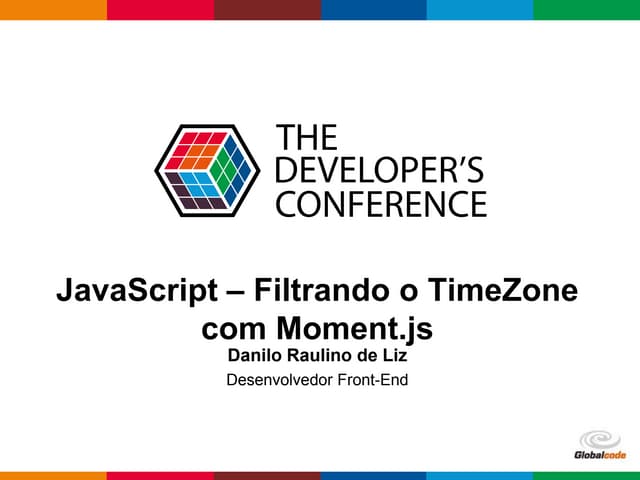 THE DEVELOPER'S CONFERENCE

JavaScript – Filtrando o TimeZone com Moment.js

Danilo Raulino de Liz

Desenvolvedor Front-End

Globalcode